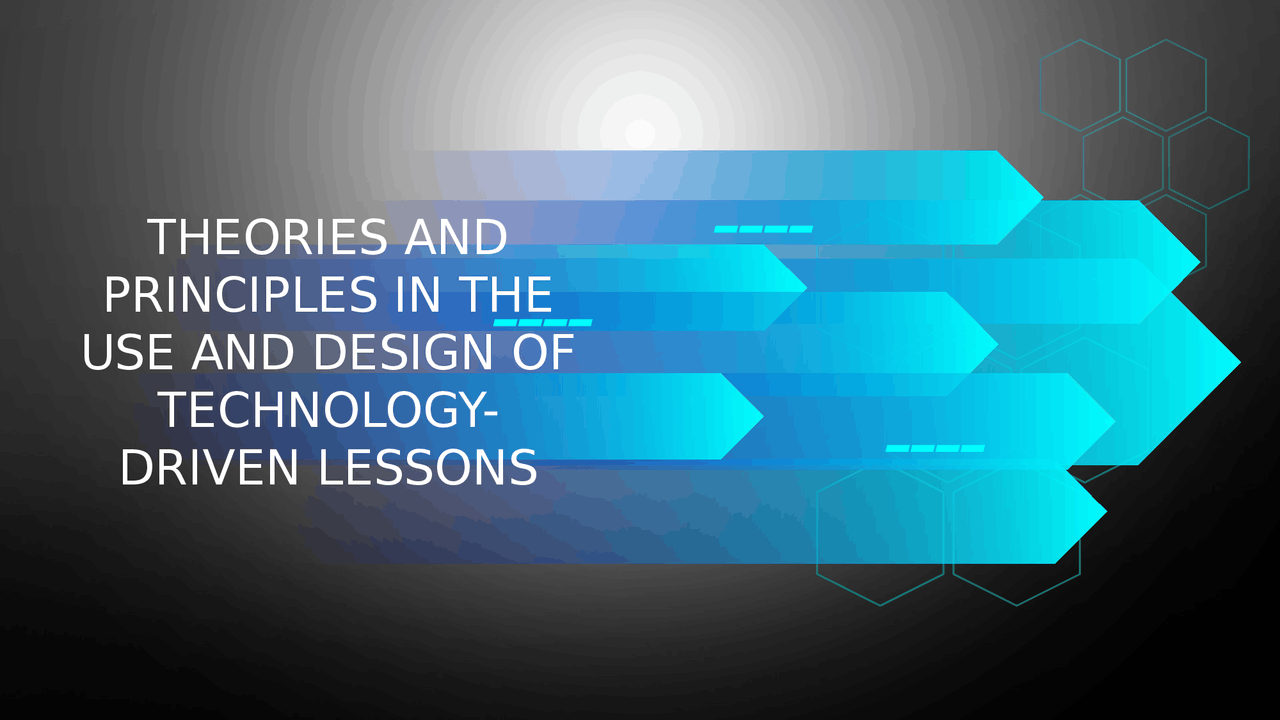 THEORIES AND PRINCIPLES IN THE USE AND DESIGN OF TECHNOLOGY-DRIVEN LESSONS